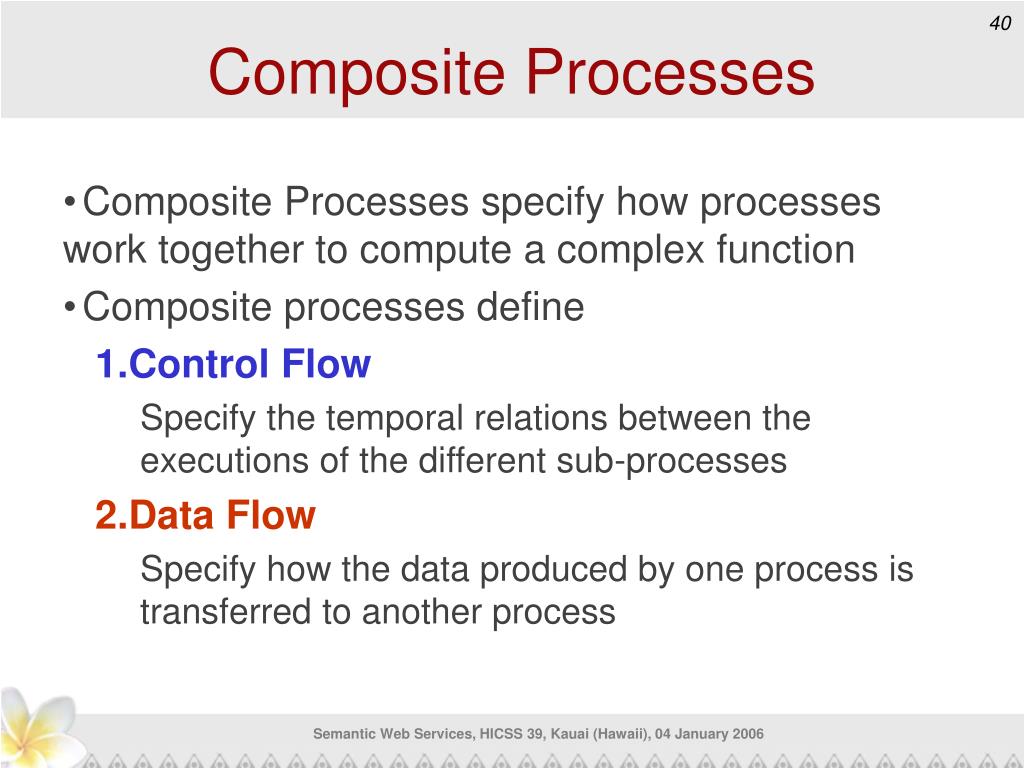 40

Composite Processes

• Composite Processes specify how processes work together to compute a complex function

• Composite processes define

1.Control Flow

Specify the temporal relations between the executions of the different sub-processes

2.Data Flow

Specify how the data produced by one process is transferred to another process

Semantic Web Services, HICSS 39, Kauai (Hawaii), 04 January 2006